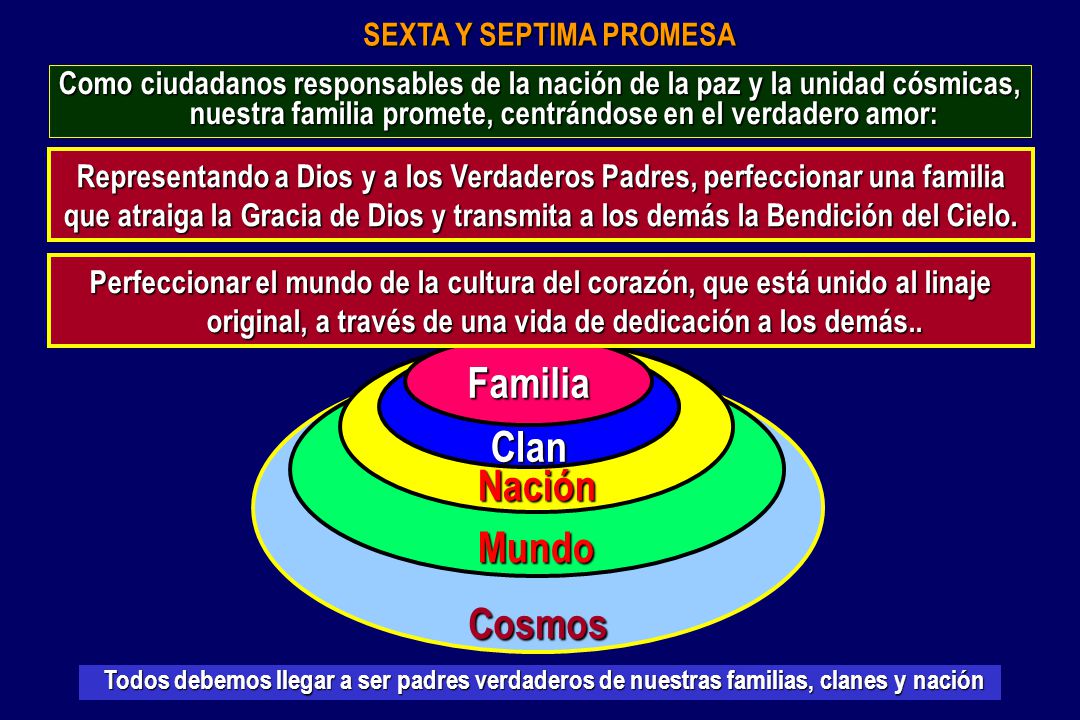 SEXTA Y SEPTIMA PROMESA

Como ciudadanos responsables de la nación de la paz y la unidad cósmicas, nuestra familia promete, centrándose en el verdadero amor:

Representando a Dios y a los Verdaderos Padres, perfeccionar una familia que atraiga la Gracia de Dios y transmita a los demás la Bendición del Cielo.

Perfeccionar el mundo de la cultura del corazón, que está unido al linaje original, a través de una vida de dedicación a los demás..

Familia

Clan

Nación

Mundo

Cosmos

Todos debemos llegar a ser padres verdaderos de nuestras familias, clanes y nación